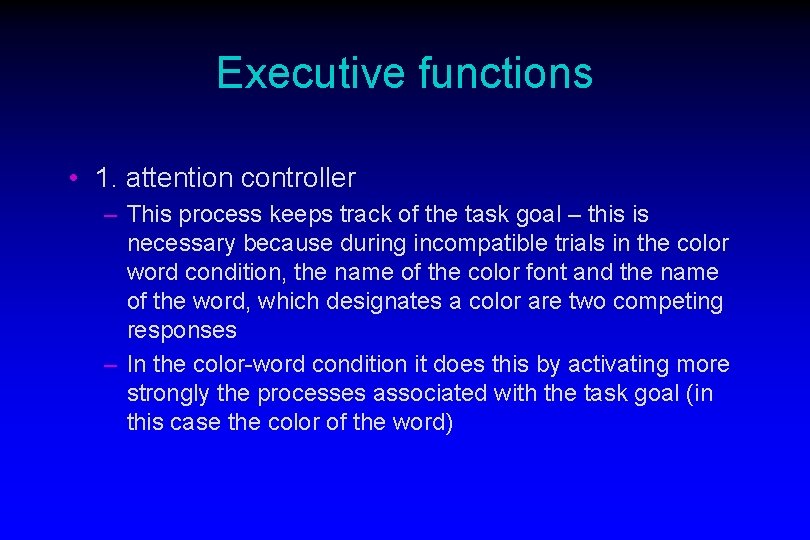 Executive functions

• 1. attention controller

– This process keeps track of the task goal – this is necessary because during incompatible trials in the color word condition, the name of the color font and the name of the word, which designates a color are two competing responses

– In the color-word condition it does this by activating more strongly the processes associated with the task goal (in this case the color of the word)